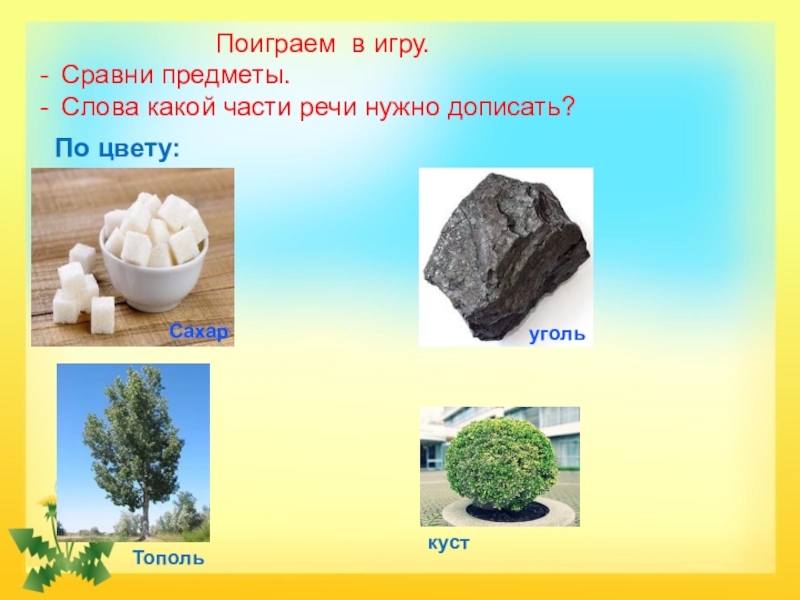 Поиграем в игру.
- Сравни предметы.
- Слова какой части речи нужно дописать?

По цвету:

Сахар

уголь

Тополь

куст